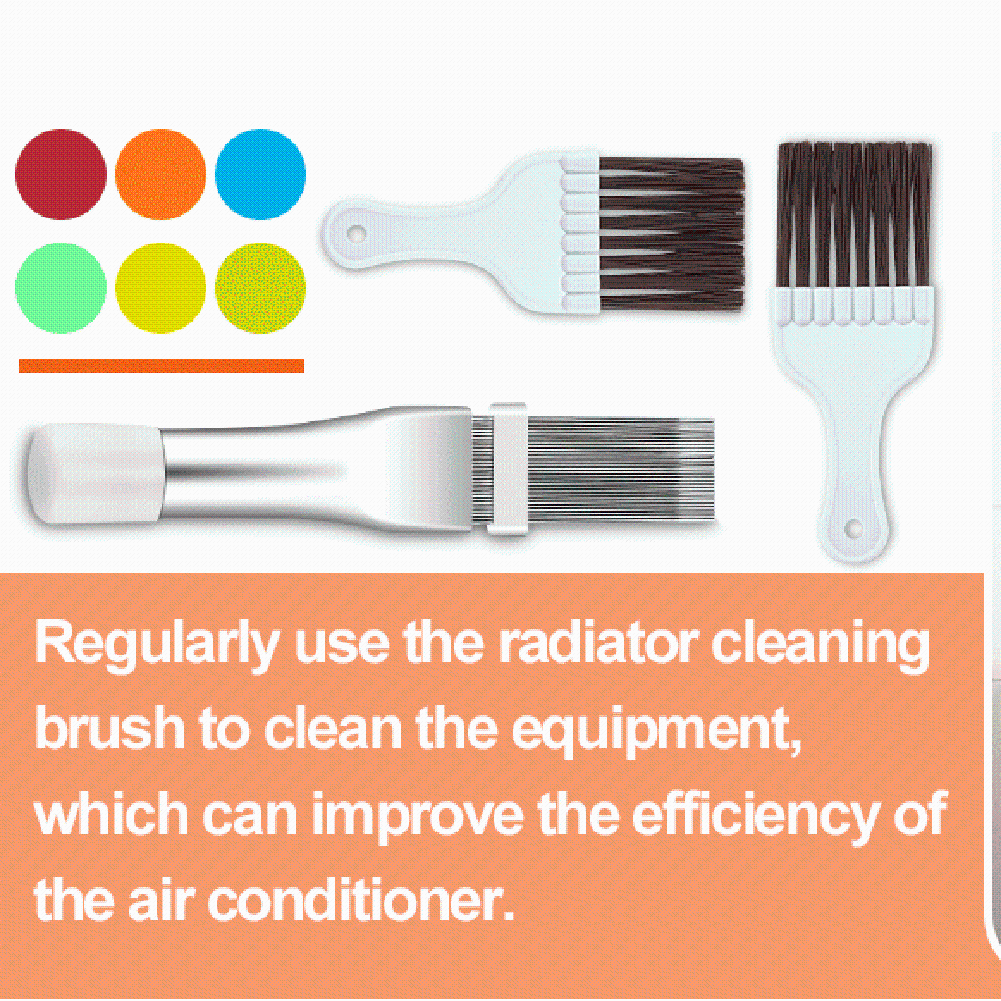 Regularly use the radiator cleaning brush to clean the equipment, which can improve the efficiency of the air conditioner.